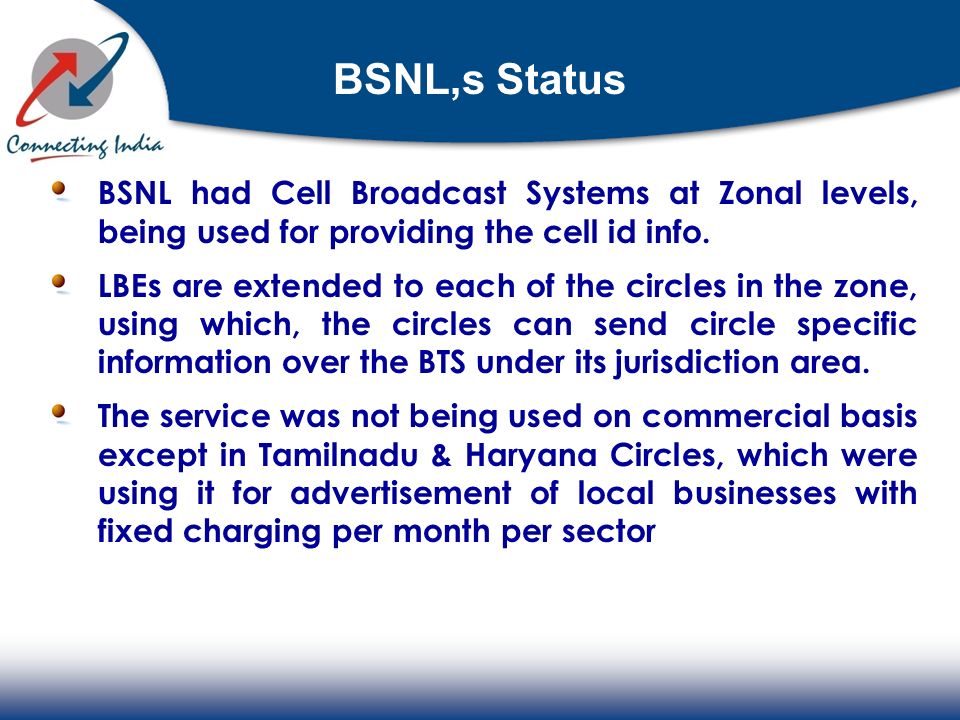 Connecting India

BSNL,s Status

BSNL had Cell Broadcast Systems at Zonal levels, being used for providing the cell id info.

LBEs are extended to each of the circles in the zone, using which, the circles can send circle specific information over the BTS under its jurisdiction area.

The service was not being used on commercial basis except in Tamilnadu & Haryana Circles, which were using it for advertisement of local businesses with fixed charging per month per sector